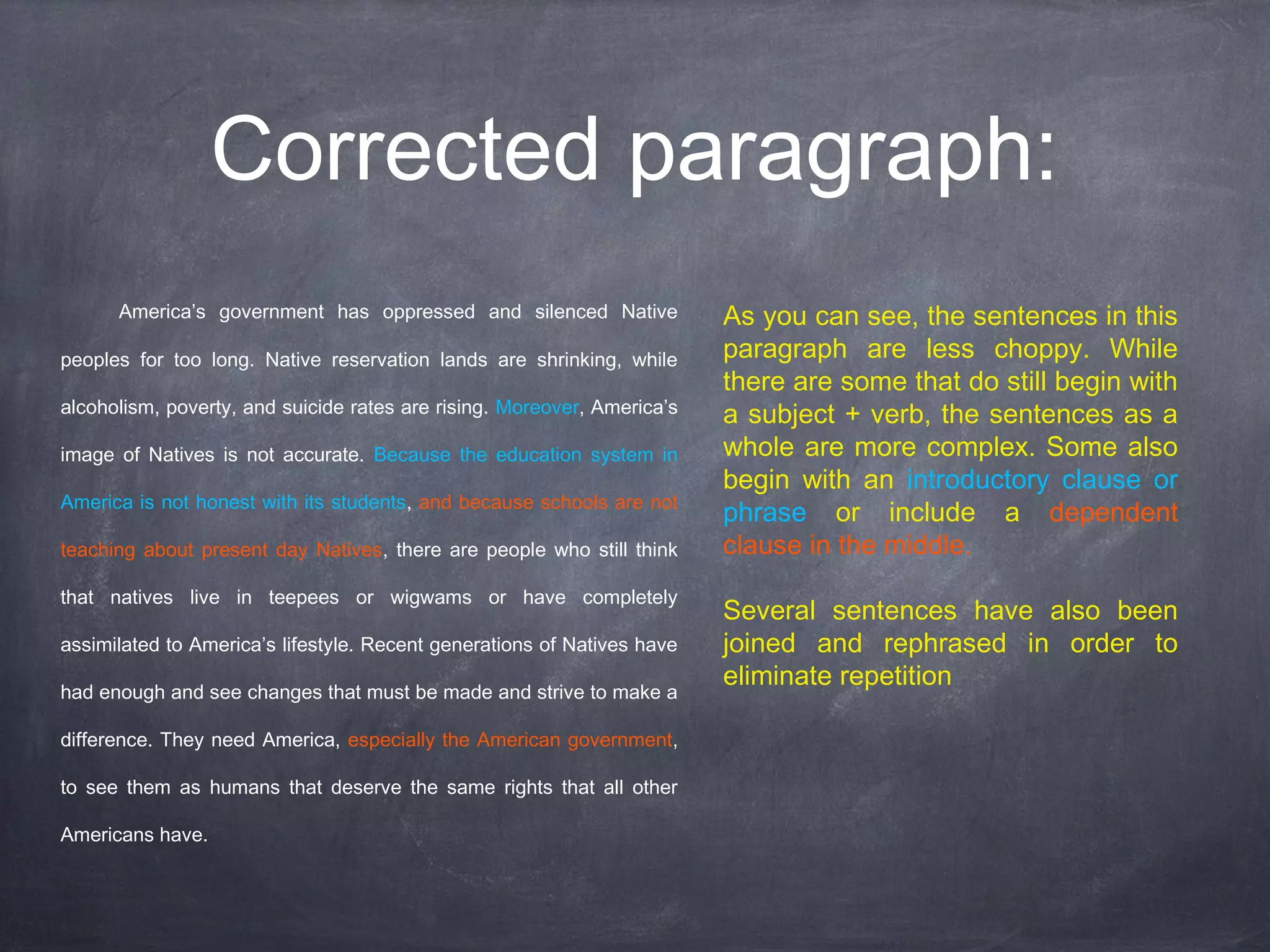 Corrected paragraph:

America’s government has oppressed and silenced Native peoples for too long. Native reservation lands are shrinking, while alcoholism, poverty, and suicide rates are rising. Moreover, America’s image of Natives is not accurate. Because the education system in America is not honest with its students, and because schools are not teaching about present day Natives, there are people who still think that natives live in teepees or wigwams or have completely assimilated to America’s lifestyle. Recent generations of Natives have had enough and see changes that must be made and strive to make a difference. They need America, especially the American government, to see them as humans that deserve the same rights that all other Americans have.

As you can see, the sentences in this paragraph are less choppy. While there are some that do still begin with a subject + verb, the sentences as a whole are more complex. Some also begin with an introductory clause or phrase or include a dependent clause in the middle.

Several sentences have also been joined and rephrased in order to eliminate repetition